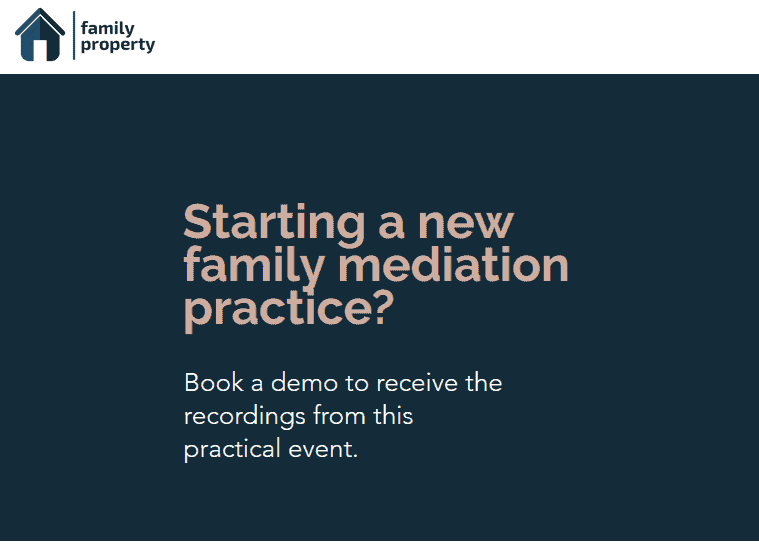 family property

Starting a new family mediation practice?

Book a demo to receive the recordings from this practical event.